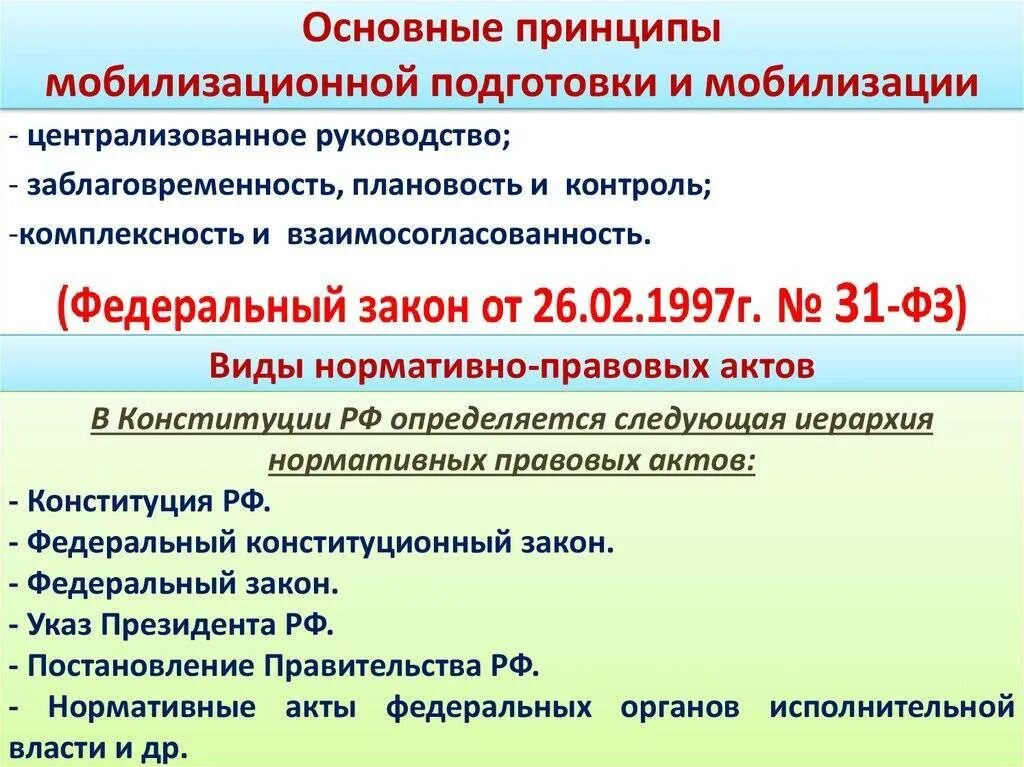 Основные принципы мобилизационной подготовки и мобилизации

- централизованное руководство;
- заблаговременность, плановость и контроль;
-комплексность и взаимосогласованность.

(Федеральный закон от 26.02.1997г. № 31-ФЗ)

Виды нормативно-правовых актов

В Конституции РФ определяется следующая иерархия нормативных правовых актов:
- Конституция РФ.
- Федеральный конституционный закон.
- Федеральный закон.
- Указ Президента РФ.
- Постановление Правительства РФ.
- Нормативные акты федеральных органов исполнительной власти и др.